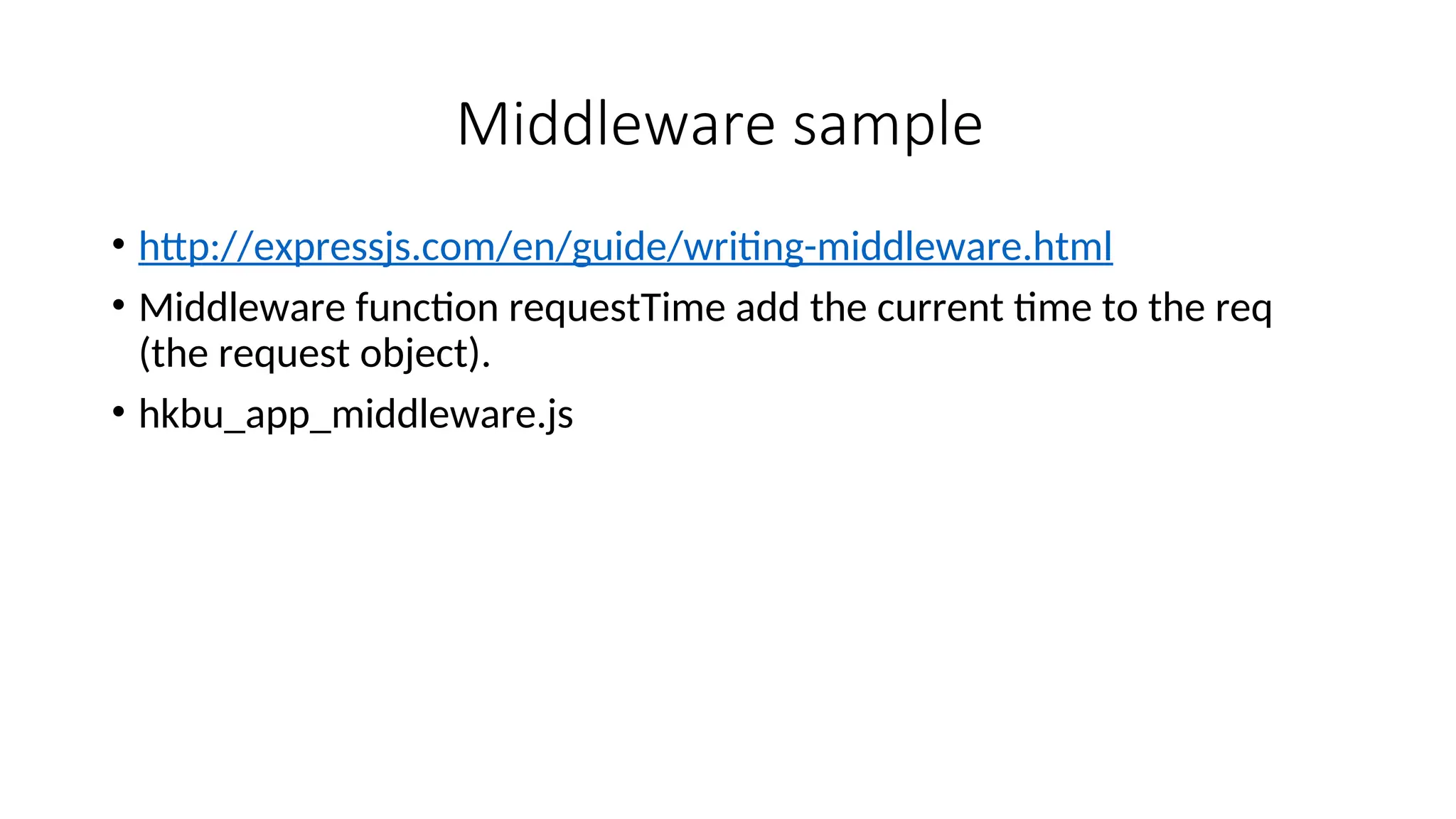 Middleware sample

• http://expressjs.com/en/guide/writing-middleware.html
• Middleware function requestTime add the current time to the req (the request object).
• hkbu_app_middleware.js